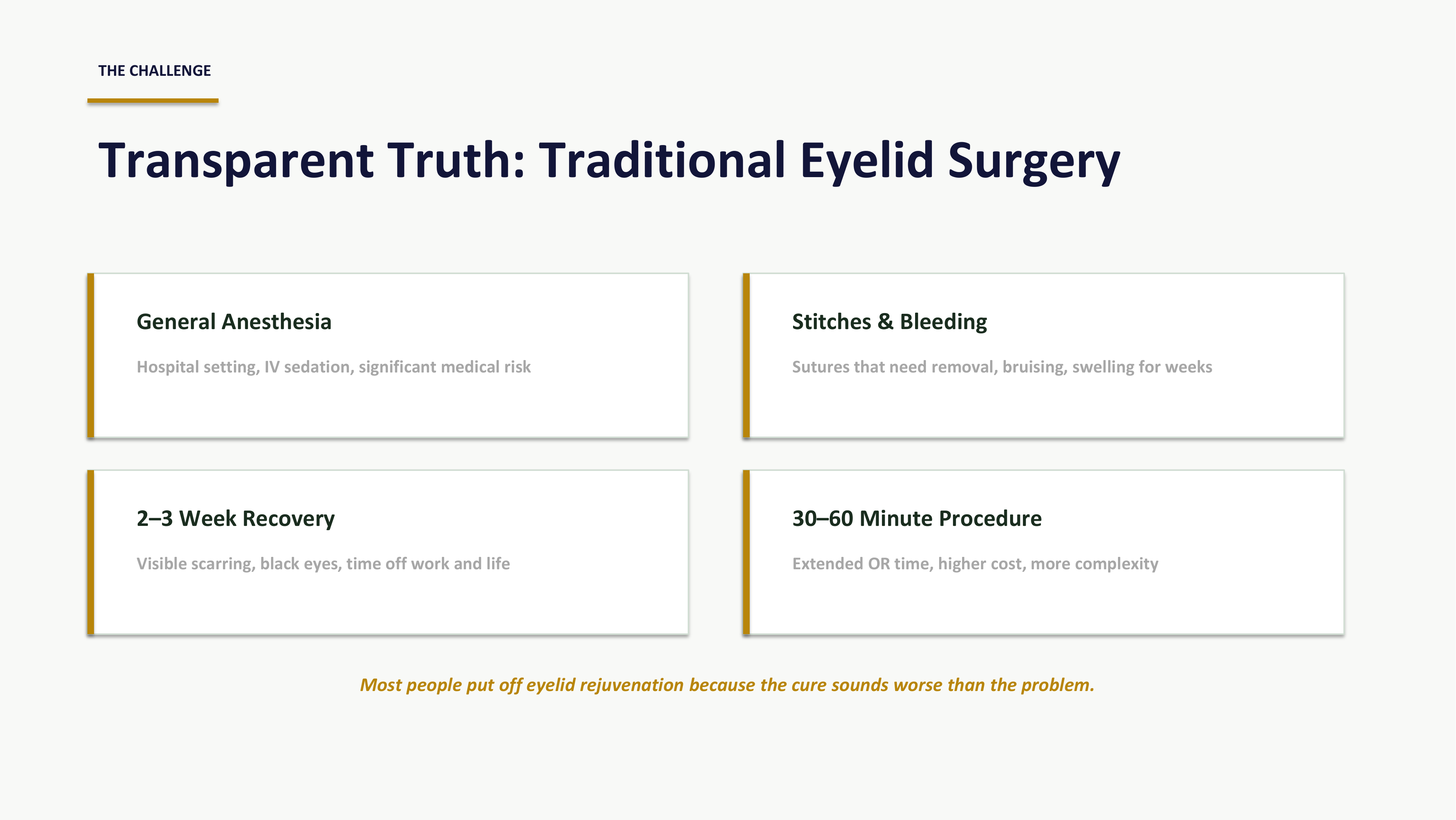 THE CHALLENGE

Transparent Truth: Traditional Eyelid Surgery

General Anesthesia

Hospital setting, IV sedation, significant medical risk

Stitches & Bleeding

Sutures that need removal, bruising, swelling for weeks

2–3 Week Recovery

Visible scarring, black eyes, time off work and life

30–60 Minute Procedure

Extended OR time, higher cost, more complexity

Most people put off eyelid rejuvenation because the cure sounds worse than the problem.